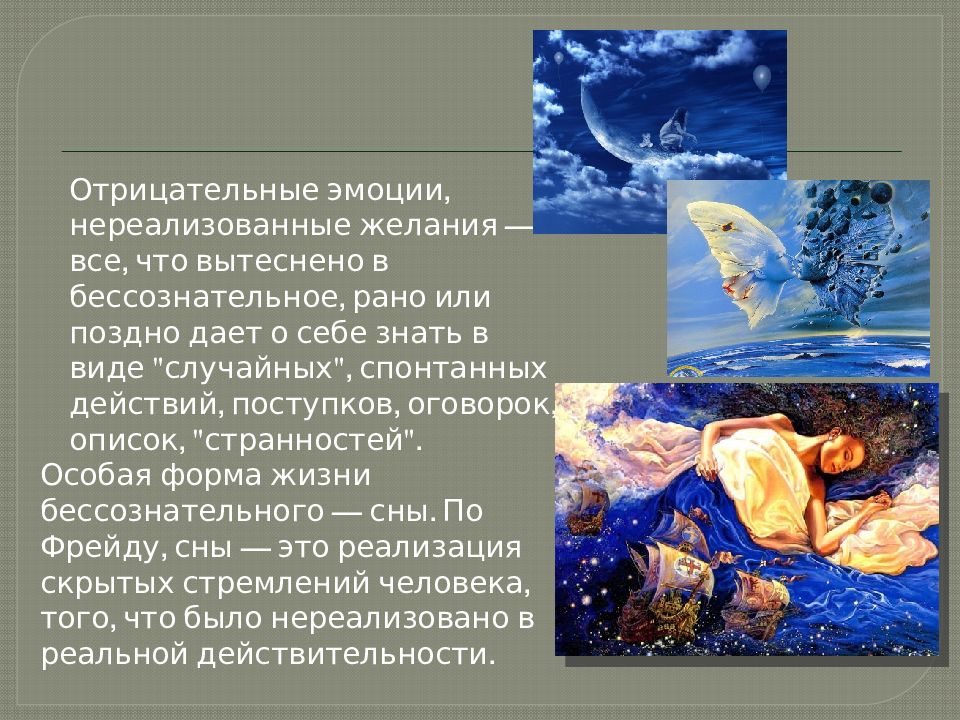 Отрицательные эмоции, нереализованные желания — все, что вытеснено в бессознательное, рано или поздно дает о себе знать в виде "случайных", спонтанных действий, поступков, оговорок, описок, "странностей".

Особая форма жизни бессознательного — сны. По Фрейду, сны — это реализация скрытых стремлений человека, того, что было нереализовано в реальной действительности.